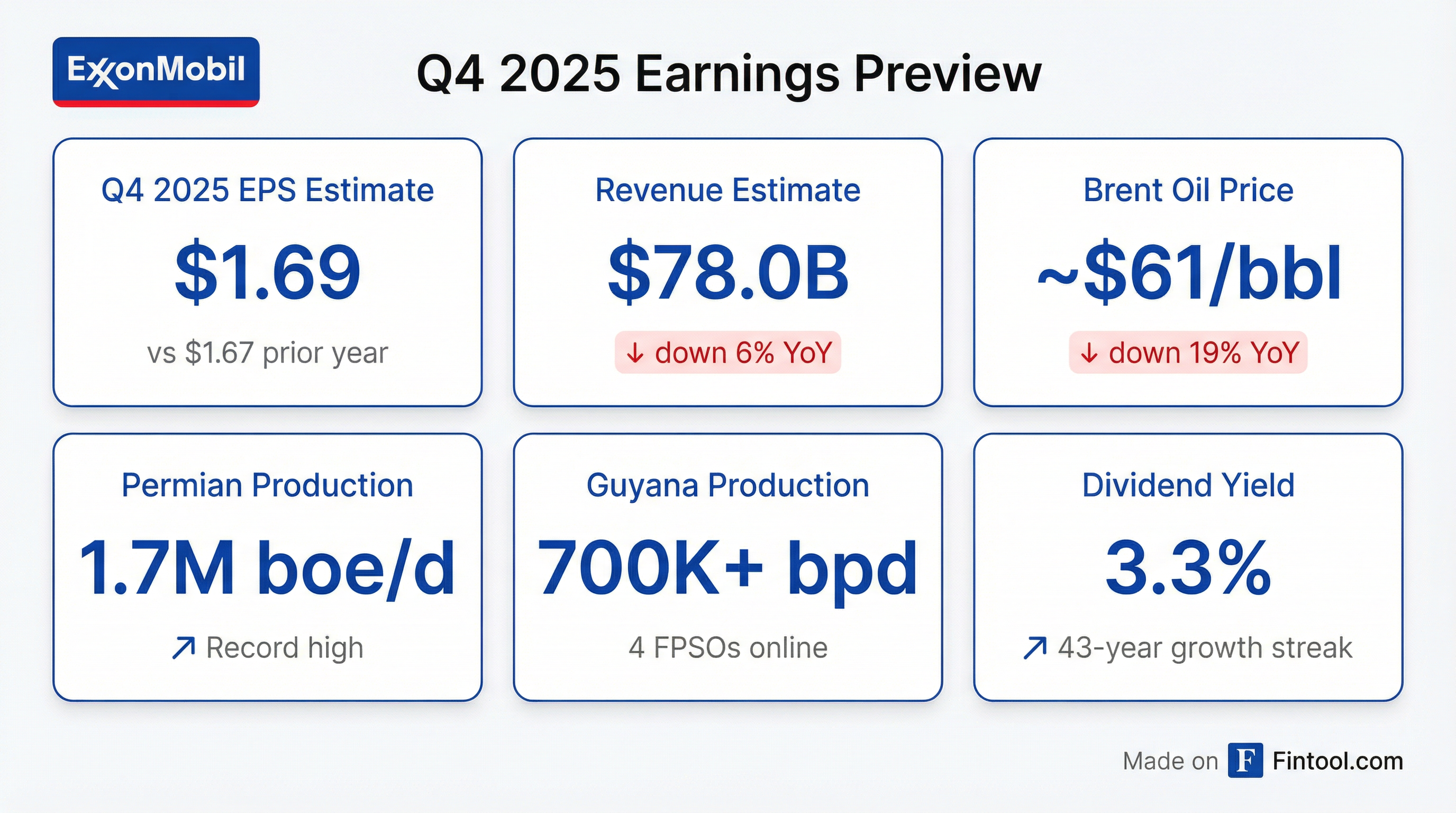 ExxonMobil

Q4 2025 Earnings Preview

Q4 2025 EPS Estimate
$1.69
vs $1.67 prior year

Revenue Estimate
$78.0B
↓ down 6% YoY

Brent Oil Price
~$61/bbl
↓ down 19% YoY

Permian Production
1.7M boe/d
↗ Record high

Guyana Production
700K+ bpd
4 FPSOs online

Dividend Yield
3.3%
↗ 43-year growth streak

Made on F Fintool.com